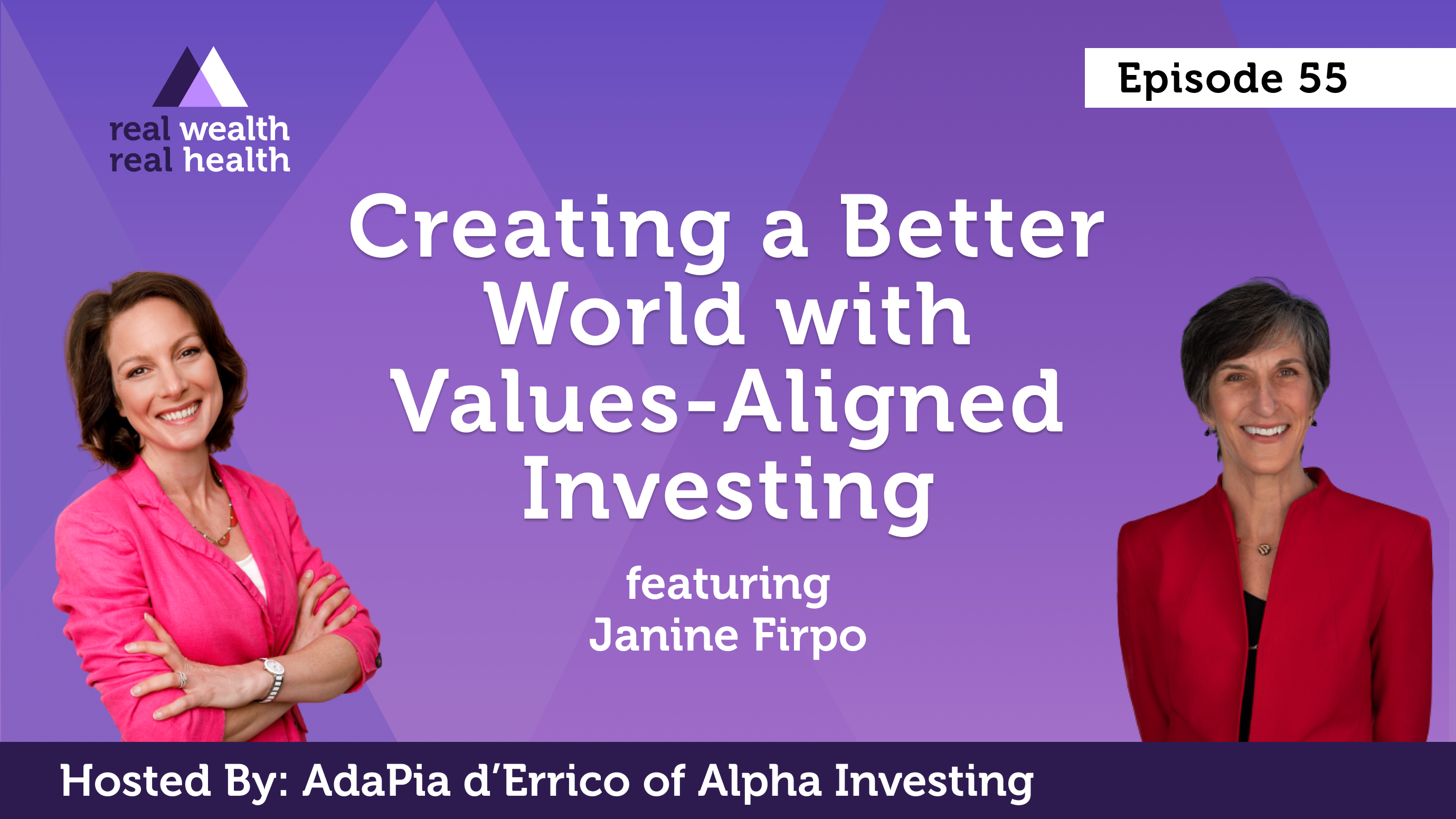 real wealth
real health

Episode 55

Creating a Better World with Values-Aligned Investing

featuring
Janine Firpo

Hosted By: AdaPia d'Errico of Alpha Investing